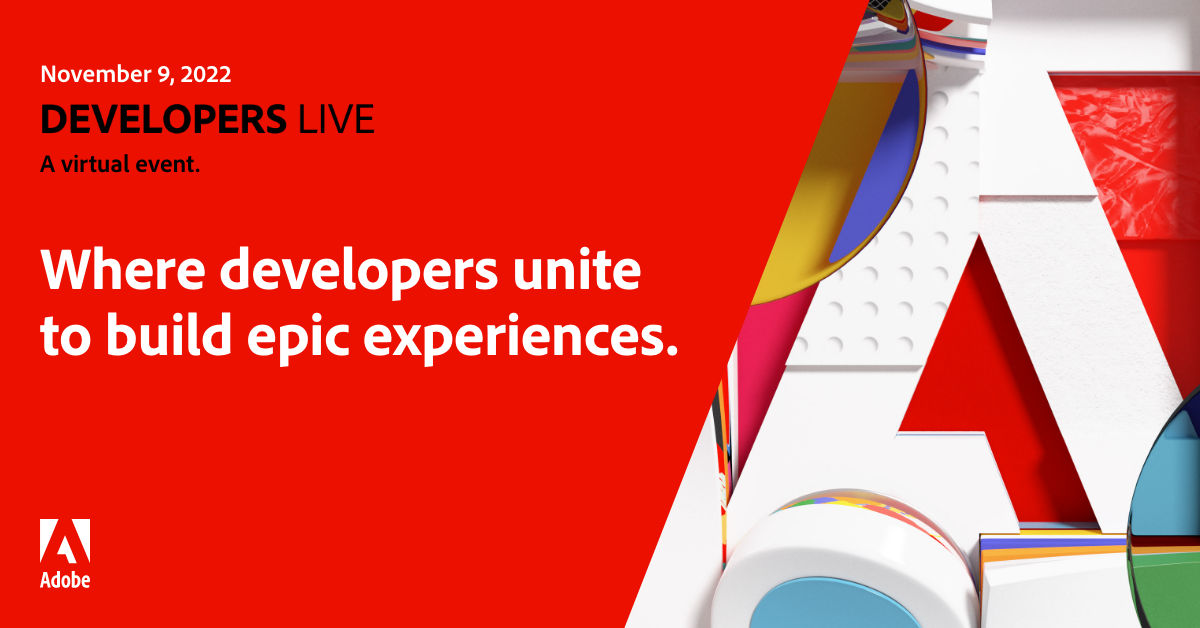 November 9, 2022
DEVELOPERS LIVE
A virtual event.

Where developers unite to build epic experiences.

Adobe